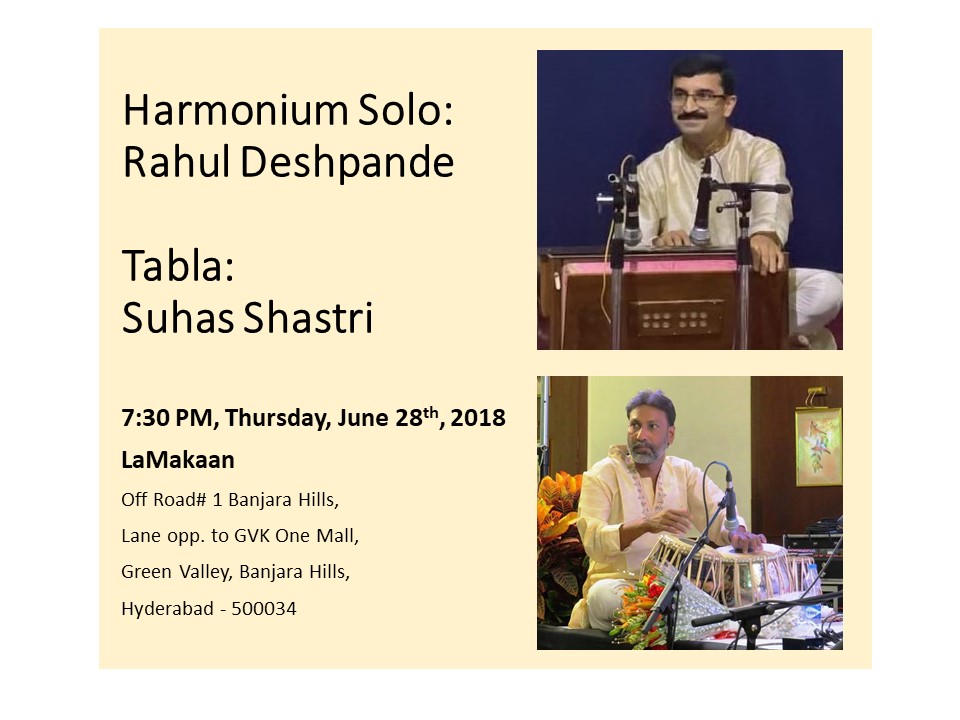 Harmonium Solo:
Rahul Deshpande

Tabla:
Suhas Shastri

7:30 PM, Thursday, June 28$^{th}$, 2018

LaMakaan

Off Road# 1 Banjara Hills,
Lane opp. to GVK One Mall,
Green Valley, Banjara Hills,
Hyderabad - 500034